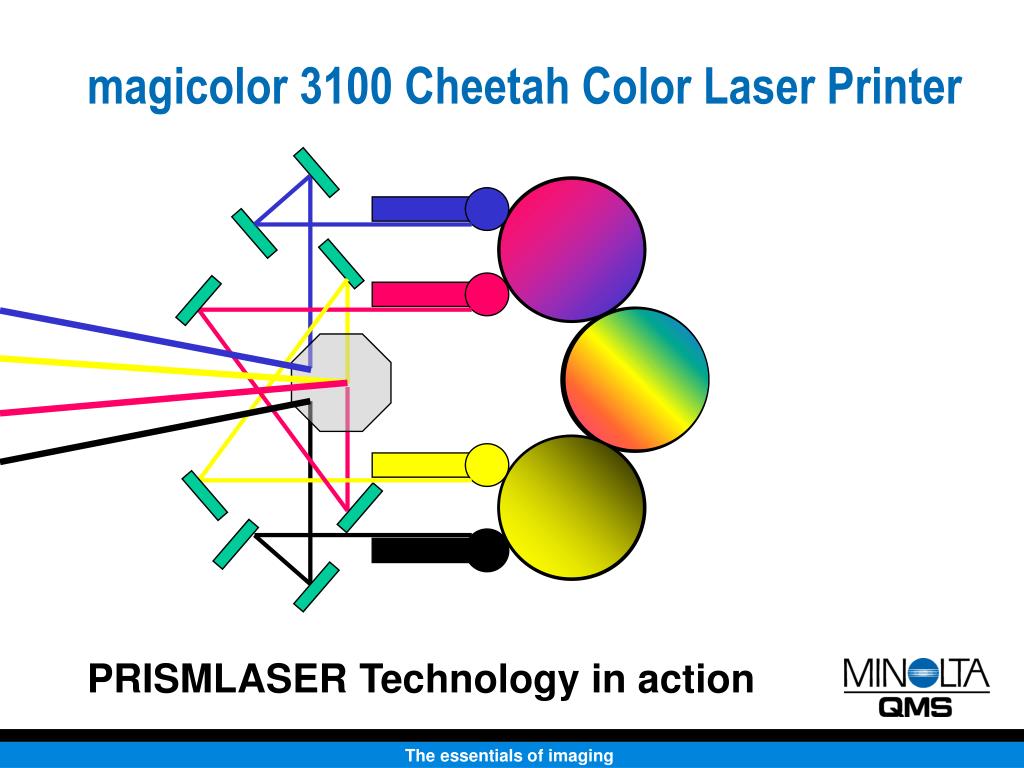 magicolor 3100 Cheetah Color Laser Printer

PRISMLASER Technology in action

MINOLTA
QMS

The essentials of imaging